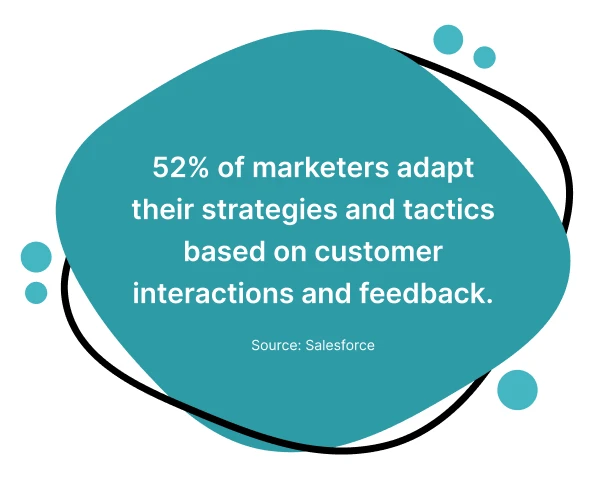 52% of marketers adapt their strategies and tactics based on customer interactions and feedback.

Source: Salesforce